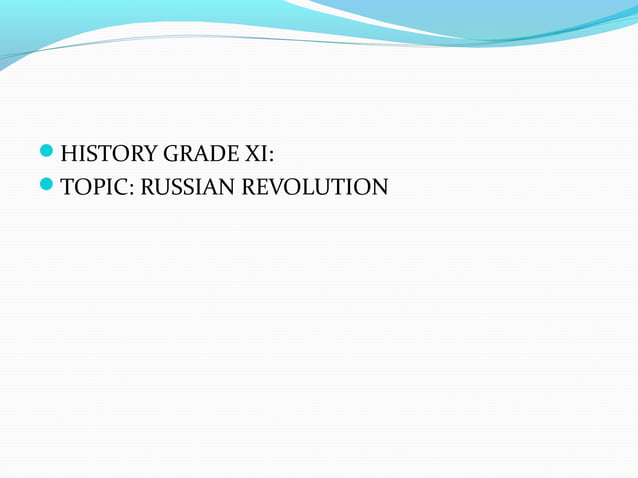 HISTORY GRADE XI:
TOPIC: RUSSIAN REVOLUTION